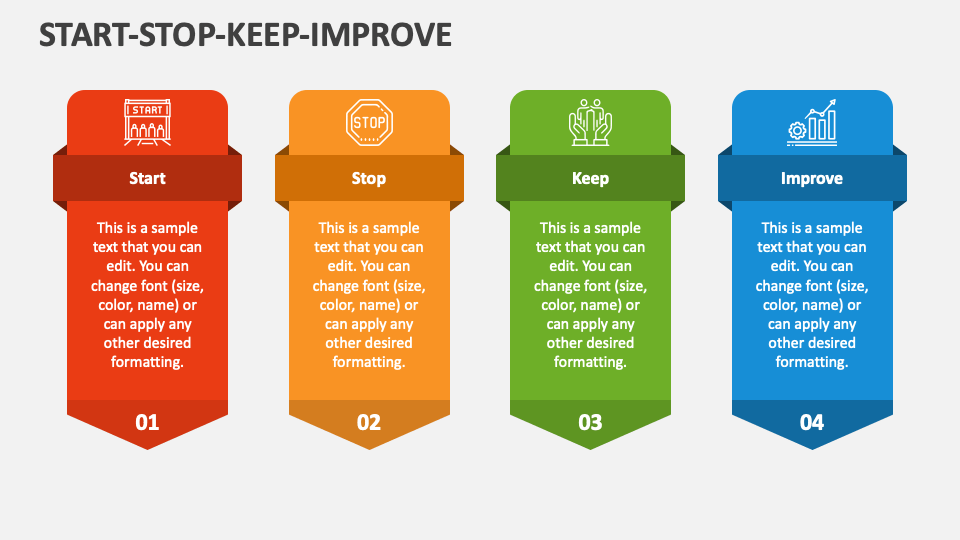 START-STOP-KEEP-IMPROVE

START

Start

This is a sample text that you can edit. You can change font (size, color, name) or can apply any other desired formatting.

01

STOP

Stop

This is a sample text that you can edit. You can change font (size, color, name) or can apply any other desired formatting.

02

Keep

This is a sample text that you can edit. You can change font (size, color, name) or can apply any other desired formatting.

03

Improve

This is a sample text that you can edit. You can change font (size, color, name) or can apply any other desired formatting.

04